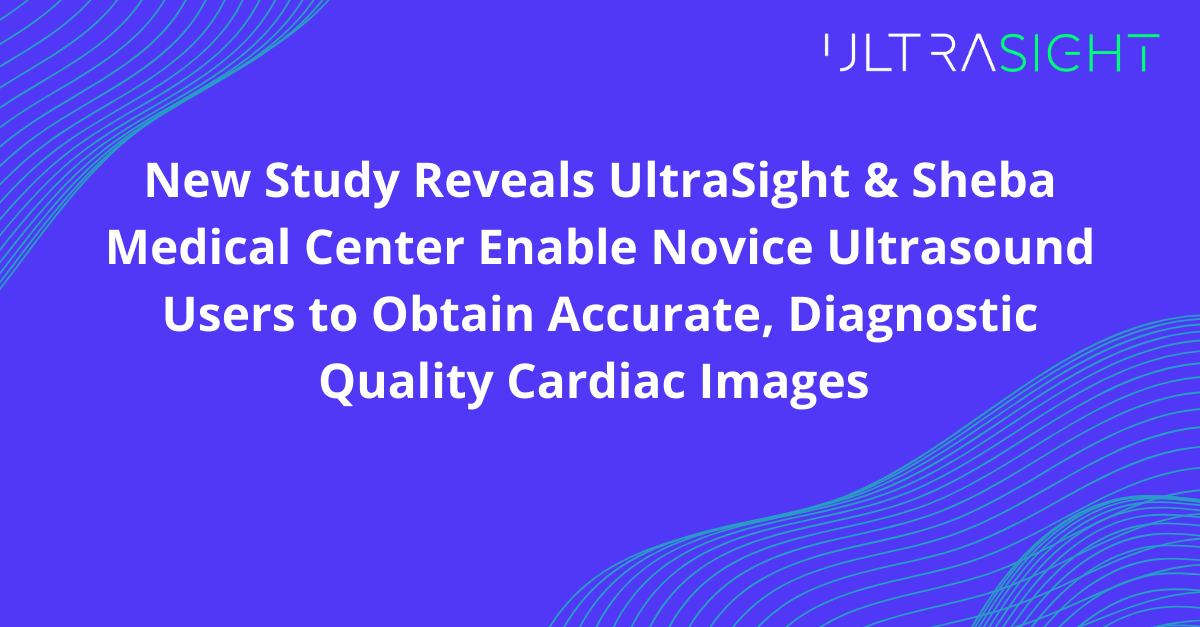 ULTRASIGHT

New Study Reveals UltraSight & Sheba Medical Center Enable Novice Ultrasound Users to Obtain Accurate, Diagnostic Quality Cardiac Images